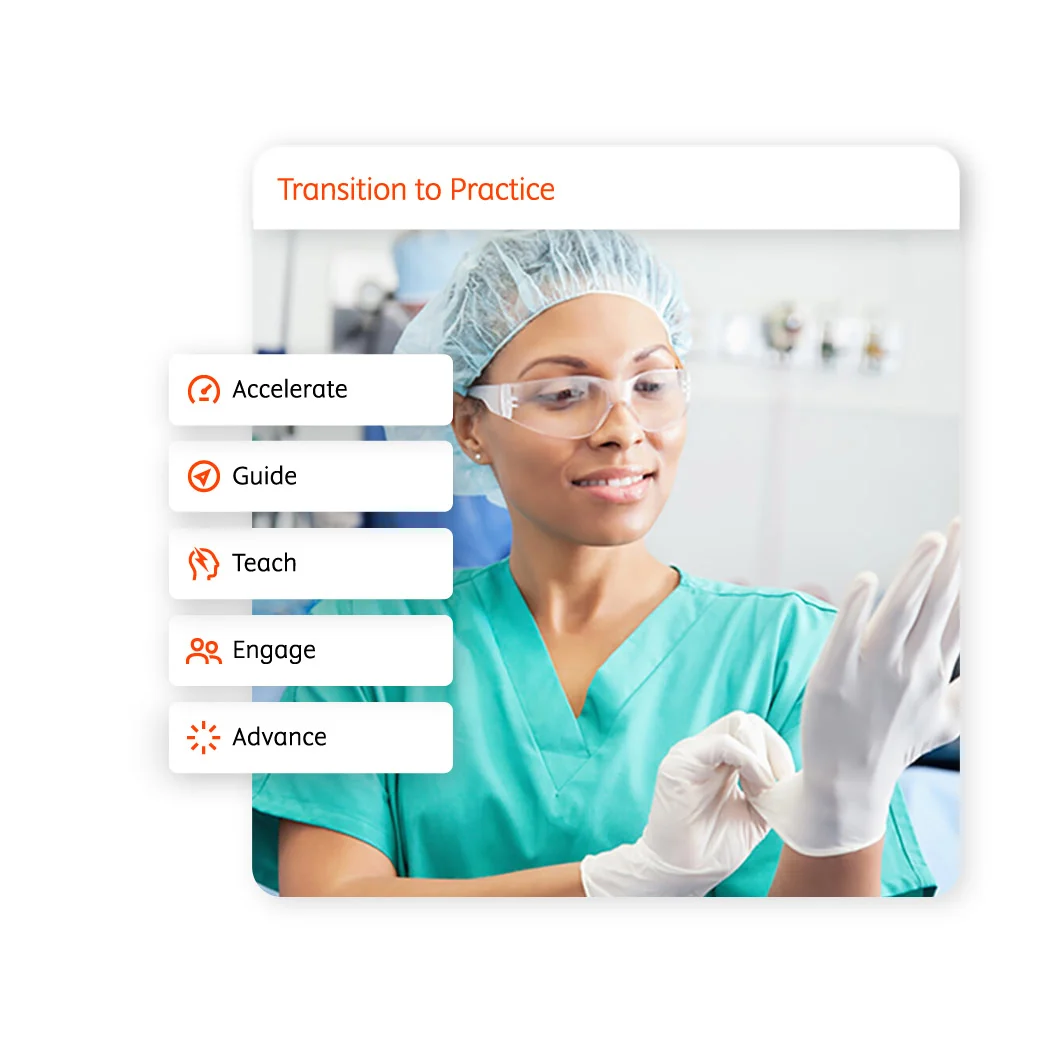 Transition to Practice

Accelerate

Guide

Teach

Engage

Advance